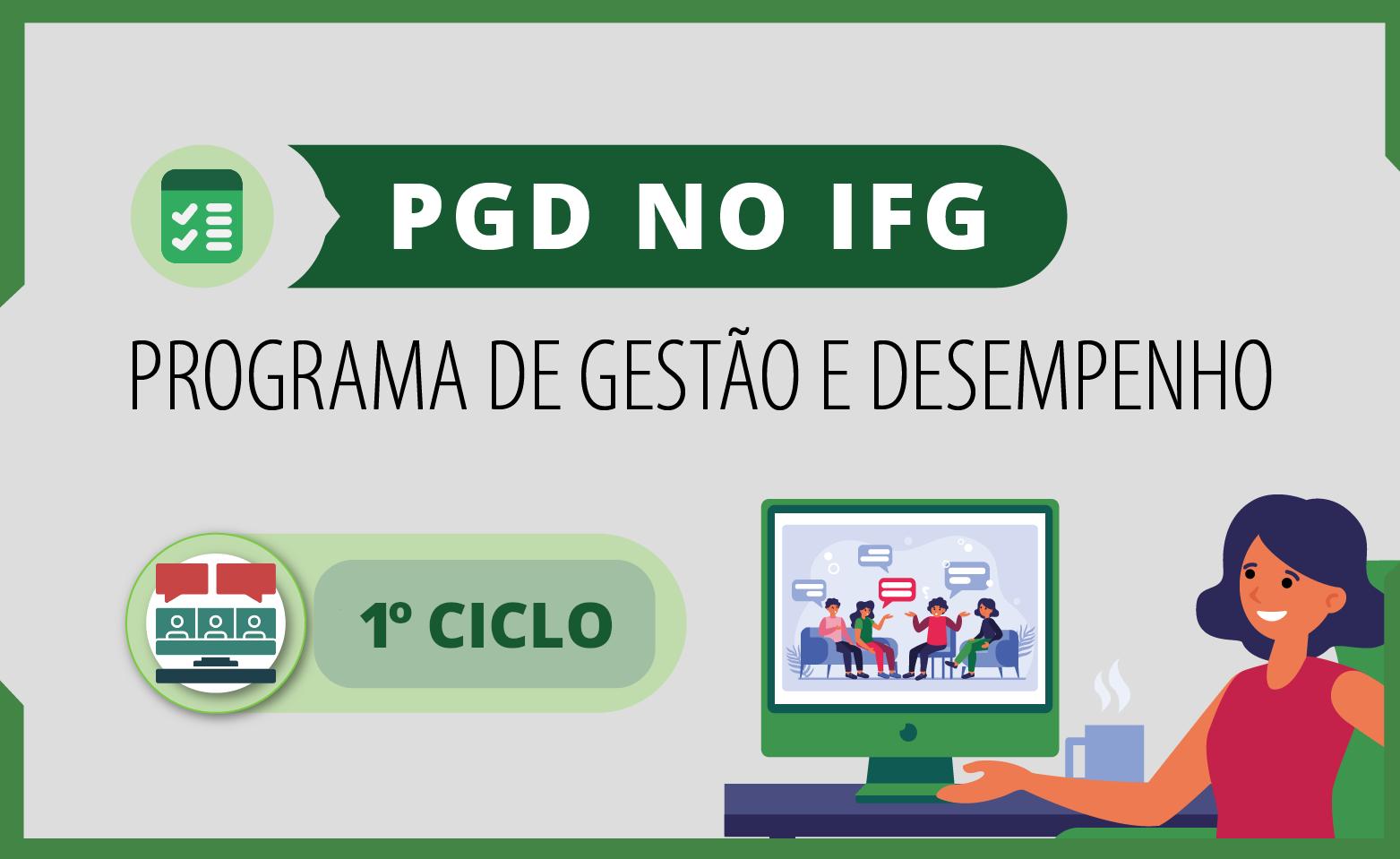 PGD NO IFG

PROGRAMA DE GESTÃO E DESEMPENHO

1º CICLO